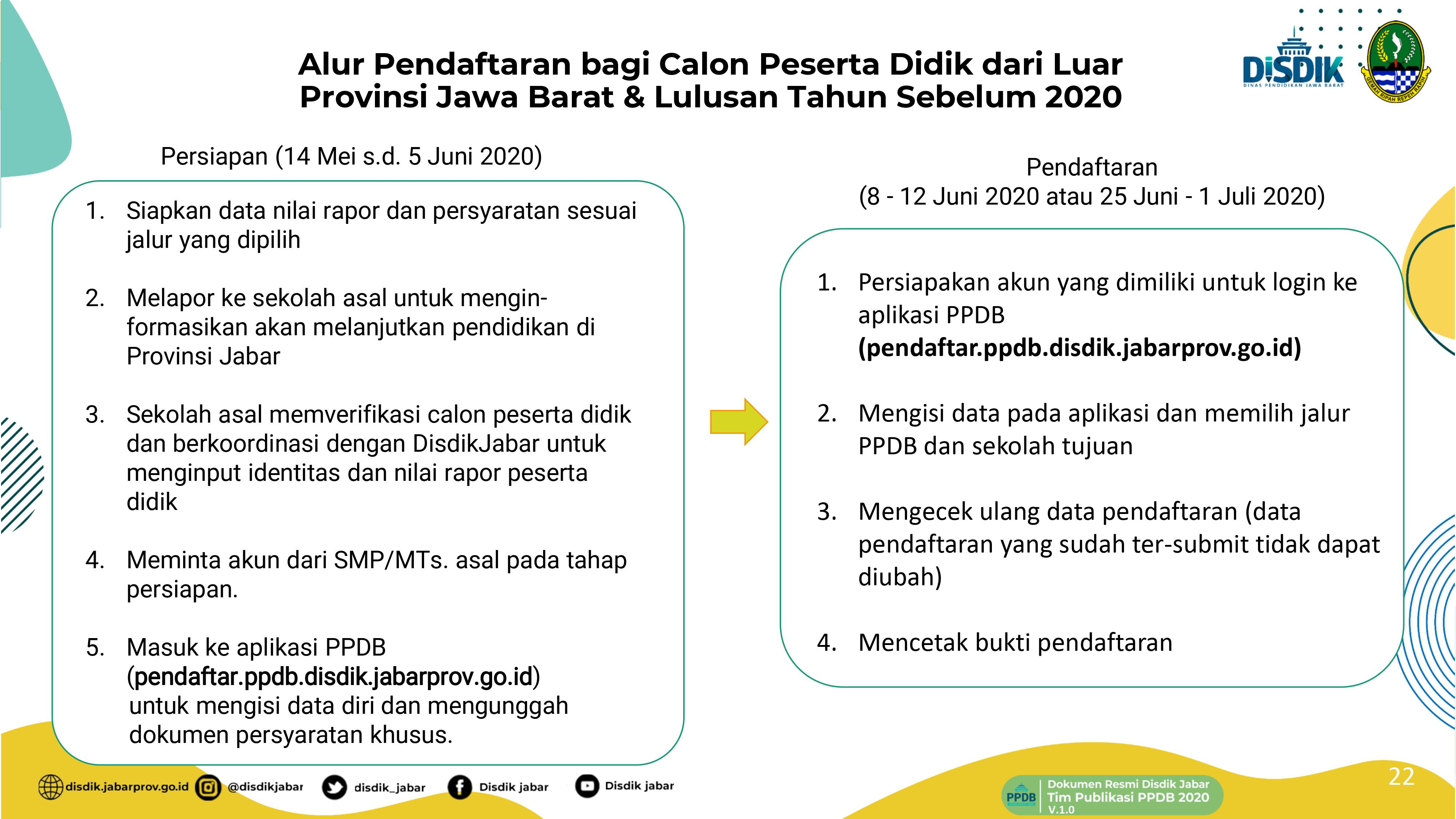 Alur Pendaftaran bagi Calon Peserta Didik dari Luar Provinsi Jawa Barat & Lulusan Tahun Sebelum 2020

DISDIK
DINAS PENDIDIKAN JAWA BARAT

GEMAH RIPAH REPEH RAPIH

Persiapan (14 Mei s.d. 5 Juni 2020)

1. Siapkan data nilai rapor dan persyaratan sesuai jalur yang dipilih

2. Melapor ke sekolah asal untuk menginformasikan akan melanjutkan pendidikan di Provinsi Jabar

3. Sekolah asal memverifikasi calon peserta didik dan berkoordinasi dengan DisdikJabar untuk menginput identitas dan nilai rapor peserta didik

4. Meminta akun dari SMP/MTs. asal pada tahap persiapan.

5. Masuk ke aplikasi PPDB (pendaftar.ppdb.disdik.jabarprov.go.id) untuk mengisi data diri dan mengunggah dokumen persyaratan khusus.

Pendaftaran
(8 - 12 Juni 2020 atau 25 Juni - 1 Juli 2020)

1. Persiapakan akun yang dimiliki untuk login ke aplikasi PPDB (pendaftar.ppdb.disdik.jabarprov.go.id)

2. Mengisi data pada aplikasi dan memilih jalur PPDB dan sekolah tujuan

3. Mengecek ulang data pendaftaran (data pendaftaran yang sudah ter-submit tidak dapat diubah)

4. Mencetak bukti pendaftaran

disdik.jabarprov.go.id @disdikjabar disdik_jabar Disdik jabar Disdik jabar

PPDB Dokumen Resmi Disdik Jabar Tim Publikasi PPDB 2020 V.1.0

22